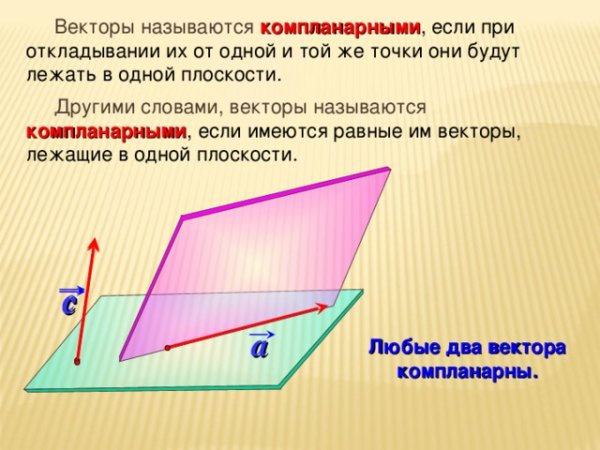 Векторы называются компланарными, если при откладывании их от одной и той же точки они будут лежать в одной плоскости.

Другими словами, векторы называются компланарными, если имеются равные им векторы, лежащие в одной плоскости.

$\vec{c}$

$\vec{a}$

Любые два вектора компланарны.